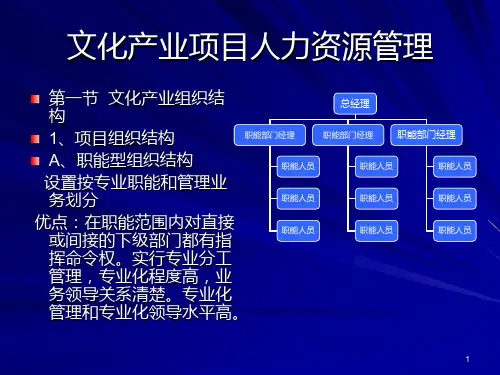 文化产业项目人力资源管理

第一节 文化产业组织结构

1、项目组织结构

A、职能型组织结构

设置按专业职能和管理业务划分

优点：在职能范围内对直接或间接的下级部门都有指挥命令权。实行专业分工管理，专业化程度高，业务领导关系清楚。专业化管理和专业化领导水平高。

总经理

职能部门经理

职能部门经理

职能部门经理

职能人员

职能人员

职能人员

职能人员

职能人员

职能人员

职能人员

职能人员

职能人员

1